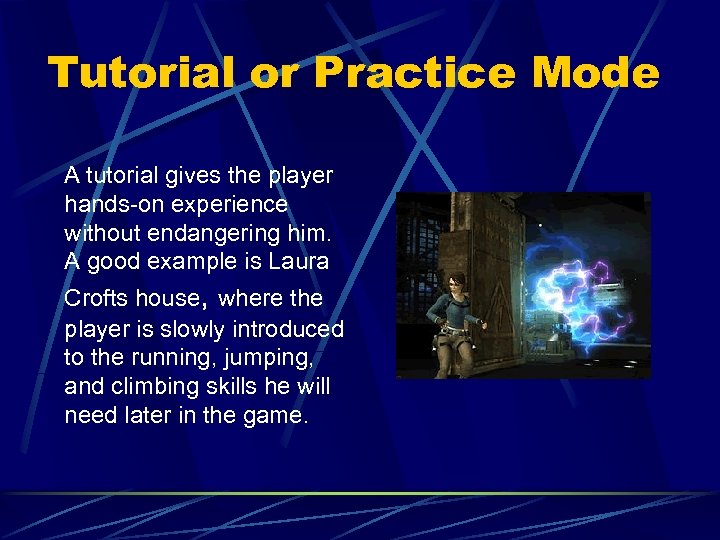 Tutorial or Practice Mode

A tutorial gives the player hands-on experience without endangering him. A good example is Laura Crofts house, where the player is slowly introduced to the running, jumping, and climbing skills he will need later in the game.